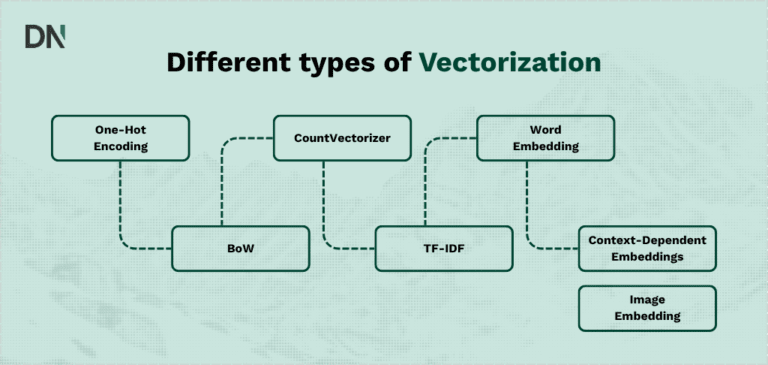 DN

Different types of Vectorization

One-Hot Encoding

CountVectorizer

Word Embedding

BoW

TF-IDF

Context-Dependent Embeddings

Image Embedding